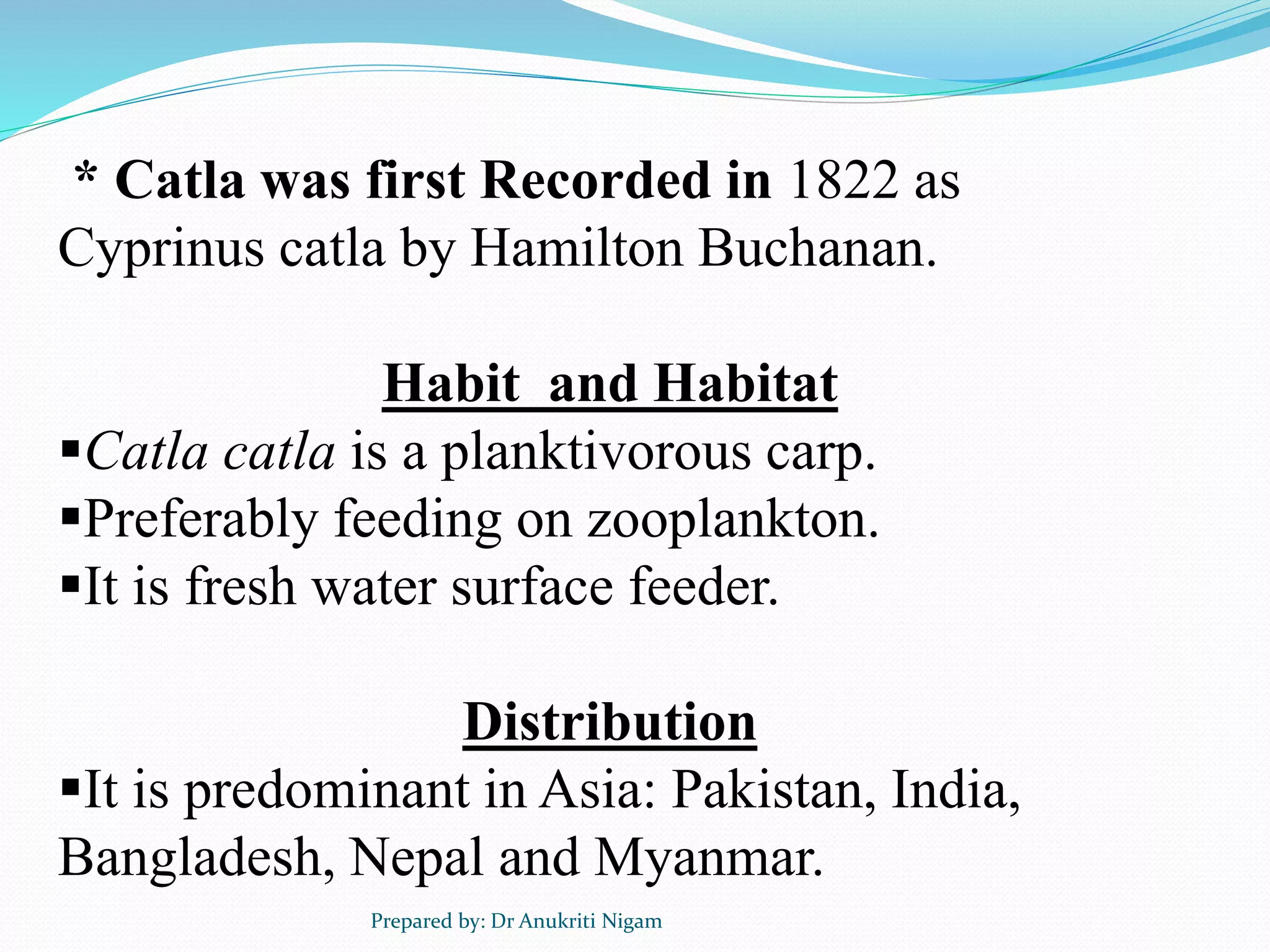 * Catla was first Recorded in 1822 as Cyprinus catla by Hamilton Buchanan.

Habit and Habitat

▪Catla catla is a planktivorous carp.
▪Preferably feeding on zooplankton.
▪It is fresh water surface feeder.

Distribution

▪It is predominant in Asia: Pakistan, India, Bangladesh, Nepal and Myanmar.

Prepared by: Dr Anukriti Nigam